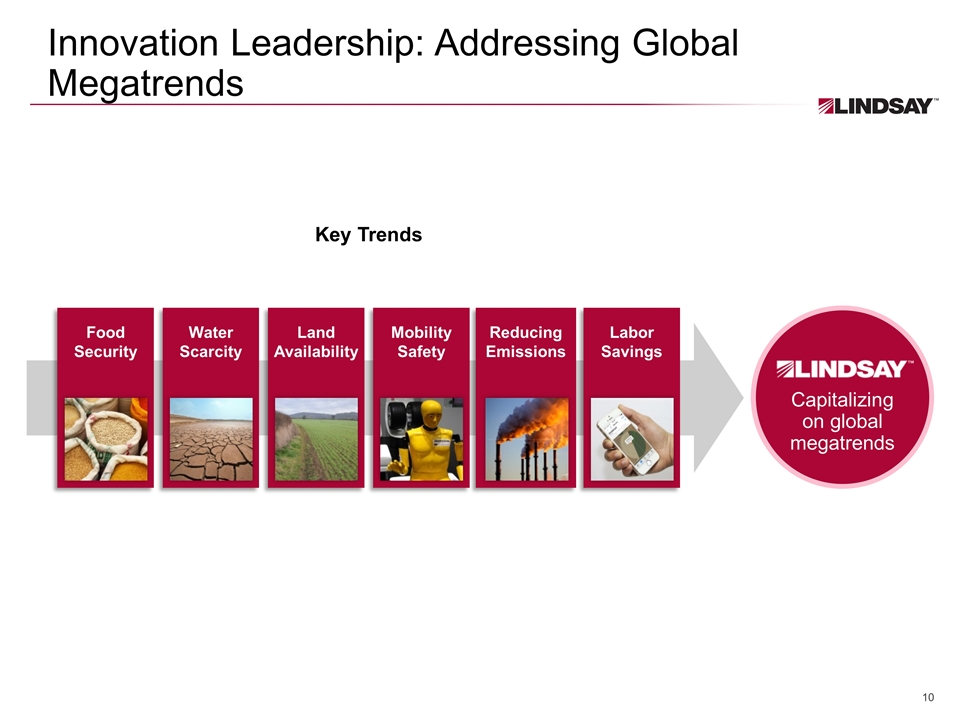 Innovation Leadership: Addressing Global Megatrends

LINDSAY™

Key Trends

Food Security

Water Scarcity

Land Availability

Mobility Safety

Reducing Emissions

Labor Savings

LINDSAY™

Capitalizing on global megatrends

10